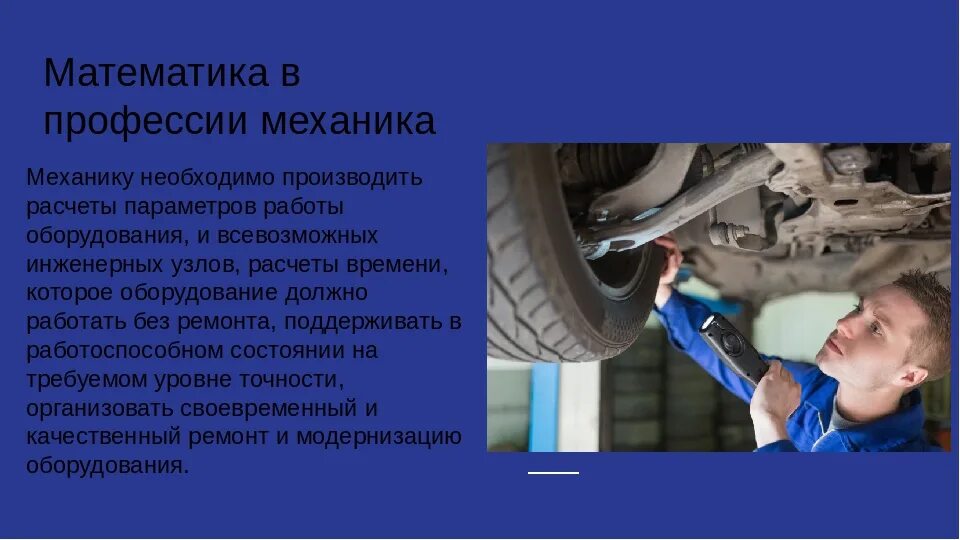 Математика в профессии механика

Механику необходимо производить расчеты параметров работы оборудования, и всевозможных инженерных узлов, расчеты времени, которое оборудование должно работать без ремонта, поддерживать в работоспособном состоянии на требуемом уровне точности, организовать своевременный и качественный ремонт и модернизацию оборудования.